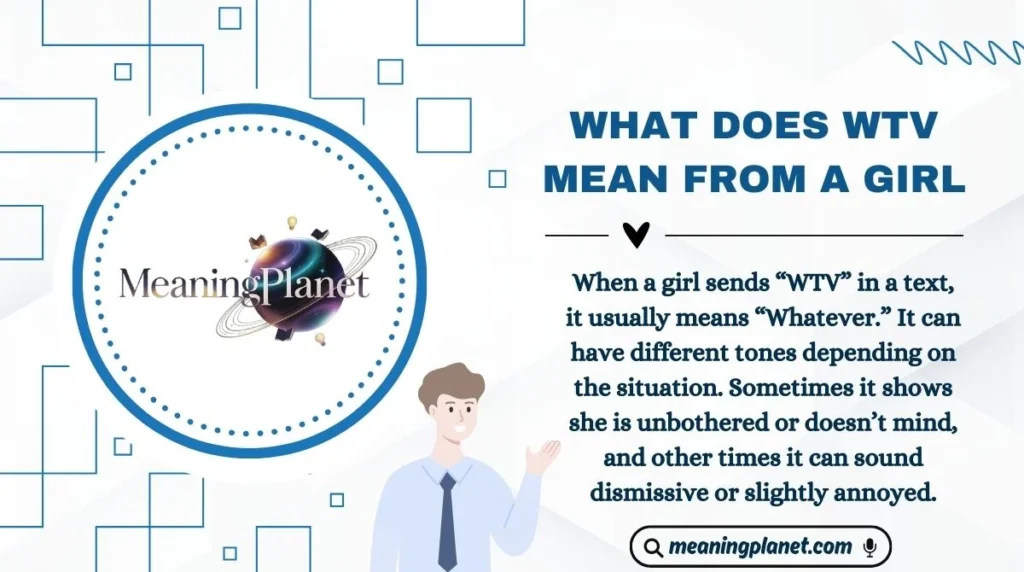 MeaningPlanet

WHAT DOES WTV MEAN FROM A GIRL

When a girl sends “WTV” in a text, it usually means “Whatever.” It can have different tones depending on the situation. Sometimes it shows she is unbothered or doesn’t mind, and other times it can sound dismissive or slightly annoyed.

meaningplanet.com